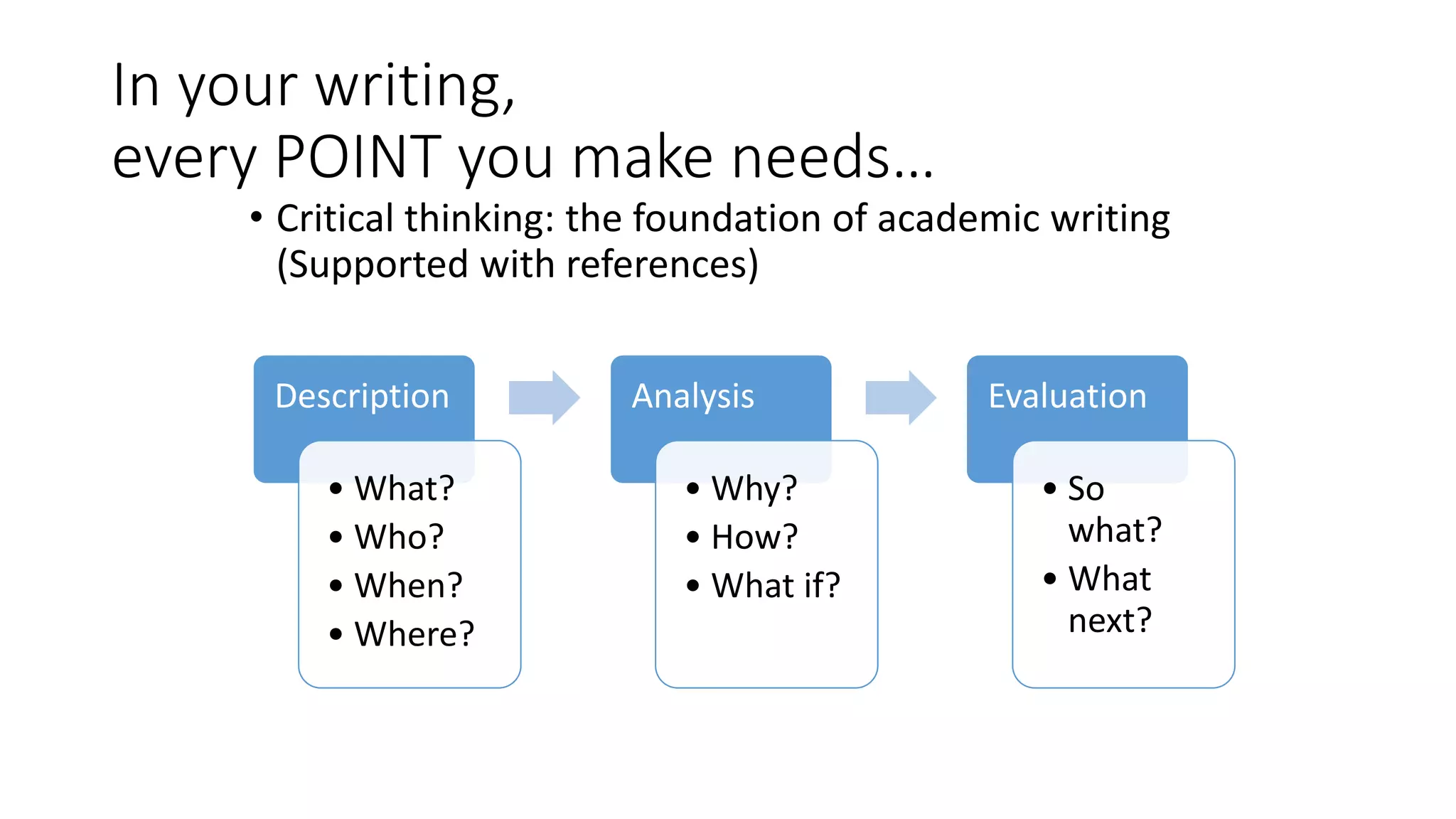 In your writing,
every POINT you make needs...

• Critical thinking: the foundation of academic writing (Supported with references)

Description

• What?
• Who?
• When?
• Where?

Analysis

• Why?
• How?
• What if?

Evaluation

• So what?
• What next?